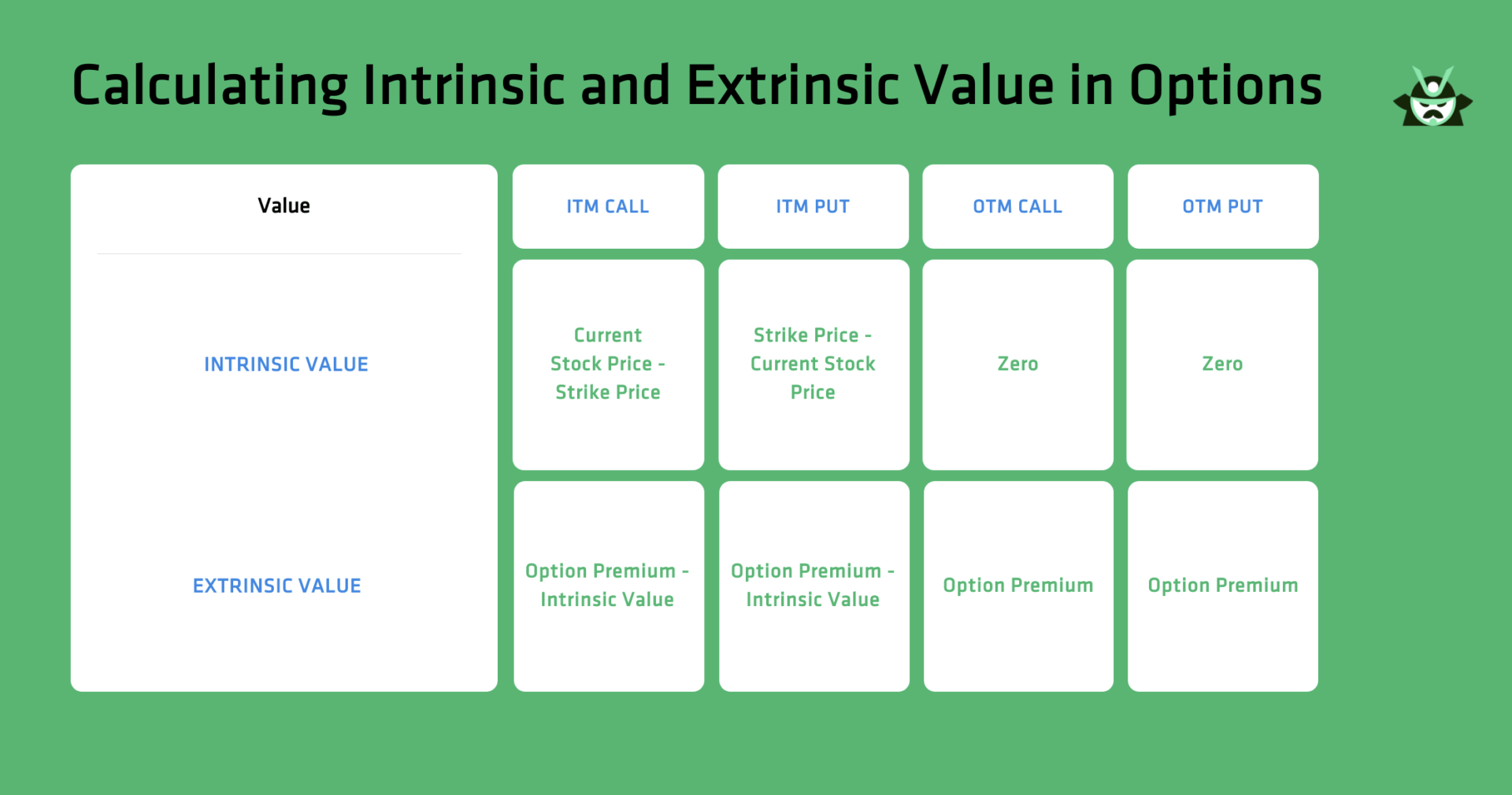 Calculating Intrinsic and Extrinsic Value in Options

| Value | ITM CALL | ITM PUT | OTM CALL | OTM PUT |
|---|---|---|---|---|
| INTRINSIC VALUE | Current Stock Price - Strike Price | Strike Price - Current Stock Price | Zero | Zero |
| EXTRINSIC VALUE | Option Premium - Intrinsic Value | Option Premium - Intrinsic Value | Option Premium | Option Premium |